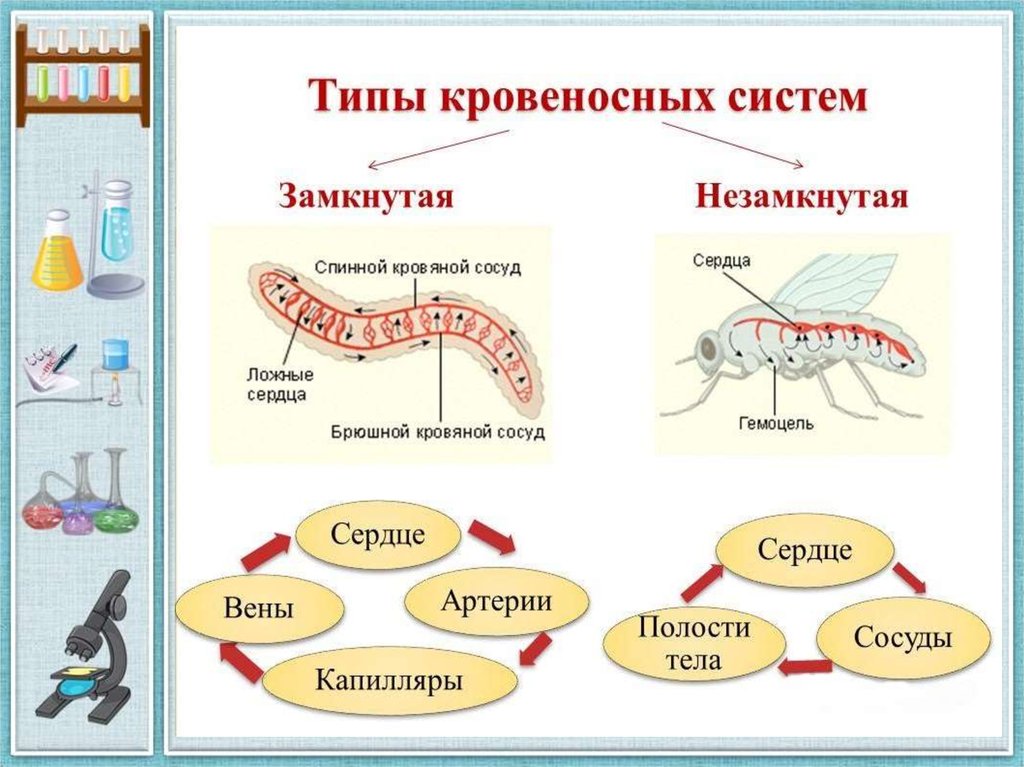 Типы кровеносных систем

Замкнутая

Спинной кровяной сосуд

Ложные сердца

Брюшной кровяной сосуд

Сердце

Артерии

Капилляры

Вены

Незамкнутая

Сердца

Гемоцель

Сердце

Сосуды

Полости тела